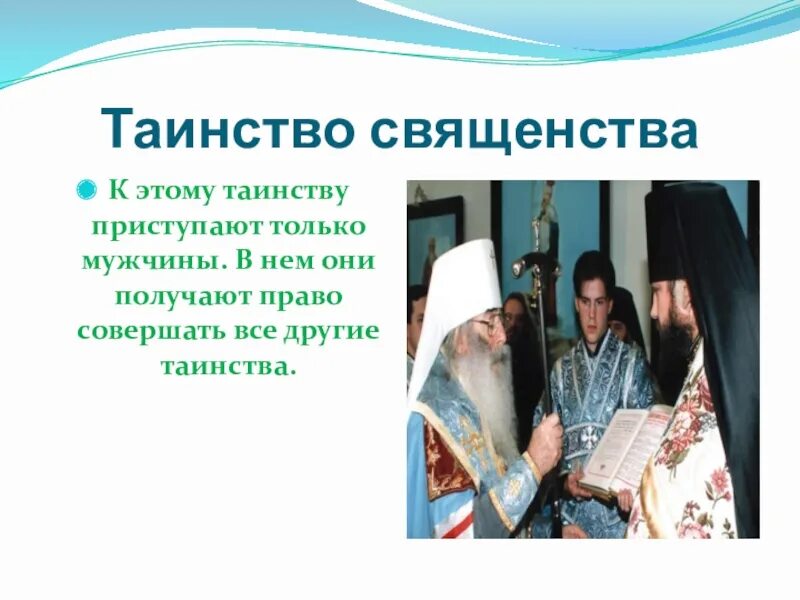 Таинство священства

К этому таинству приступают только мужчины. В нем они получают право совершать все другие таинства.